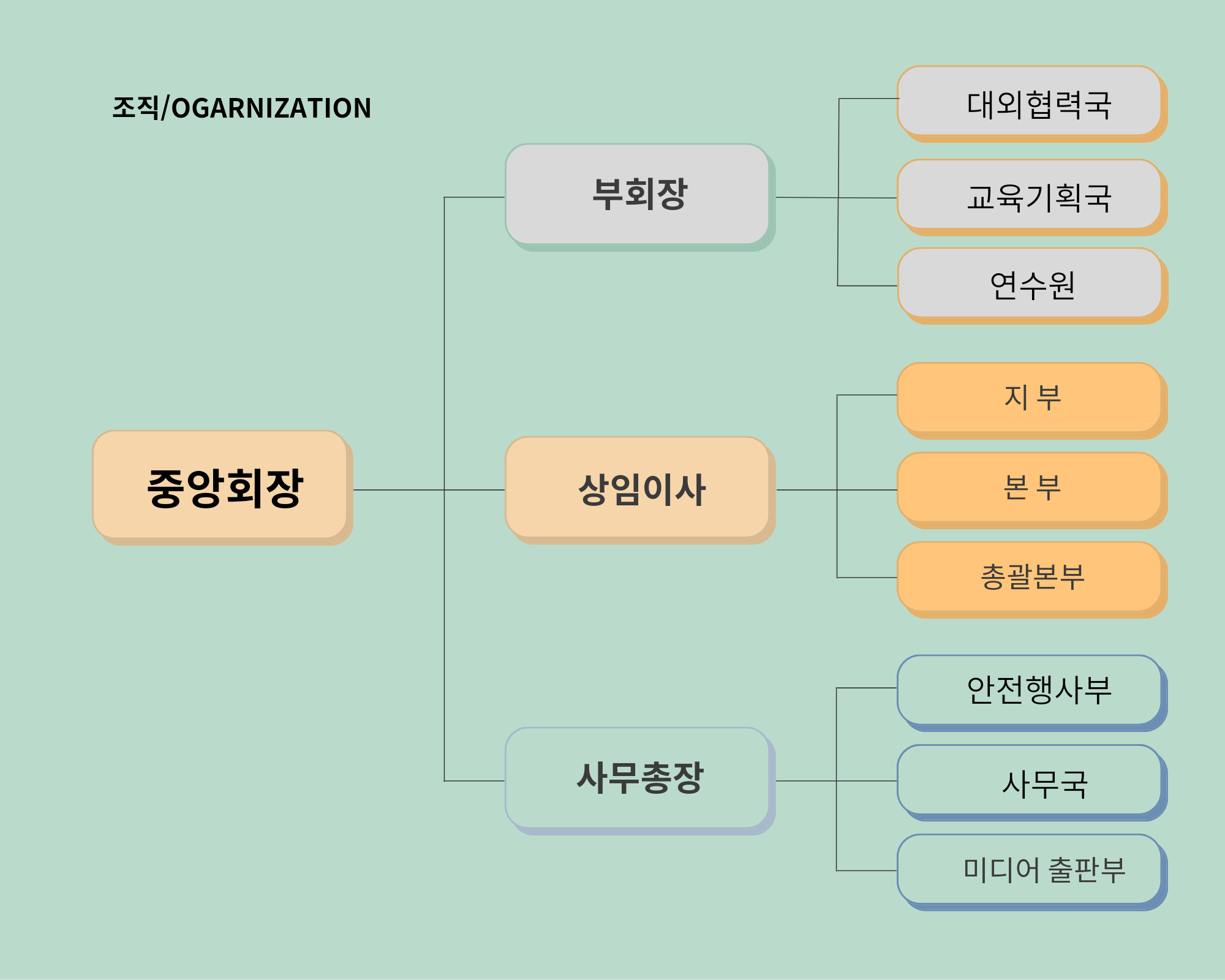 조직/OGARNIZATION

중앙회장

부회장

대외협력국

교육기획국

연수원

상임이사

지 부

본 부

총괄본부

사무총장

안전행사부

사무국

미디어 출판부